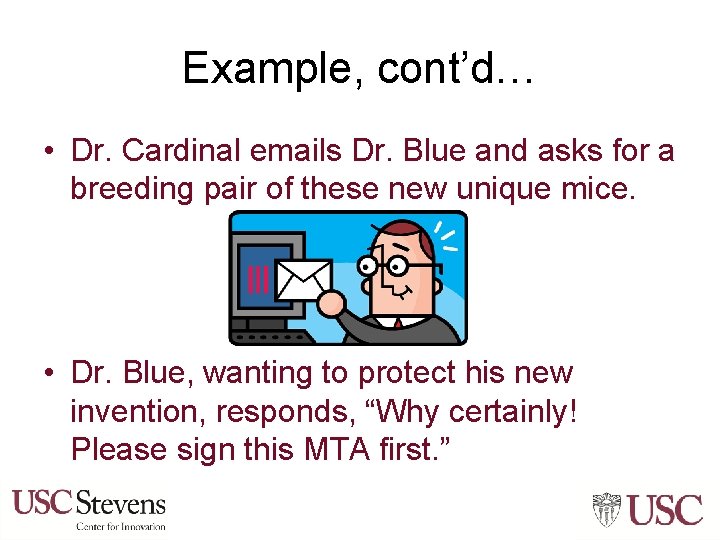 Example, cont'd…

• Dr. Cardinal emails Dr. Blue and asks for a breeding pair of these new unique mice.

• Dr. Blue, wanting to protect his new invention, responds, "Why certainly! Please sign this MTA first."

USC Stevens
Center for Innovation

USC